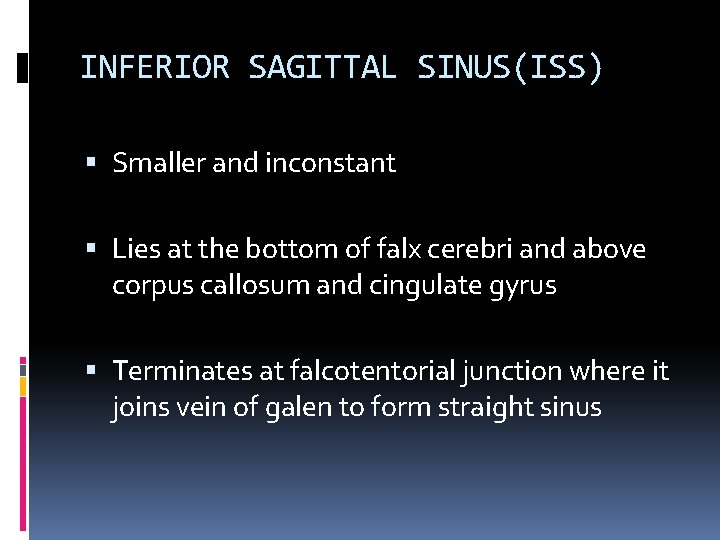 INFERIOR SAGITTAL SINUS(ISS)

▪ Smaller and inconstant

▪ Lies at the bottom of falx cerebri and above corpus callosum and cingulate gyrus

▪ Terminates at falcotentorial junction where it joins vein of galen to form straight sinus